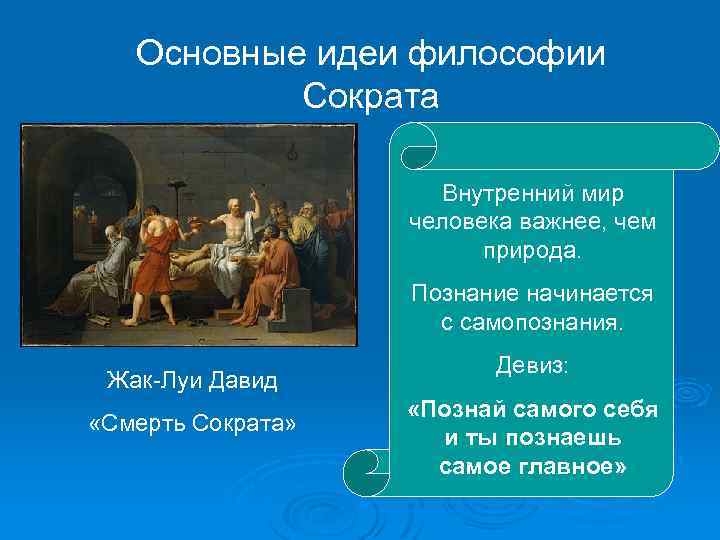 Основные идеи философии Сократа

Жак-Луи Давид

«Смерть Сократа»

Внутренний мир человека важнее, чем природа.

Познание начинается с самопознания.

Девиз:

«Познай самого себя и ты познаешь самое главное»